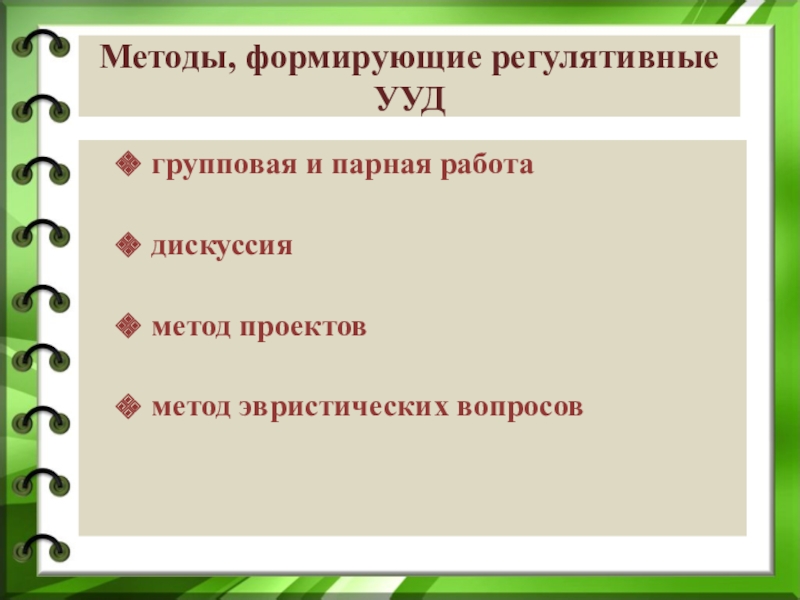 Методы, формирующие регулятивные УУД

групповая и парная работа

дискуссия

метод проектов

метод эвристических вопросов